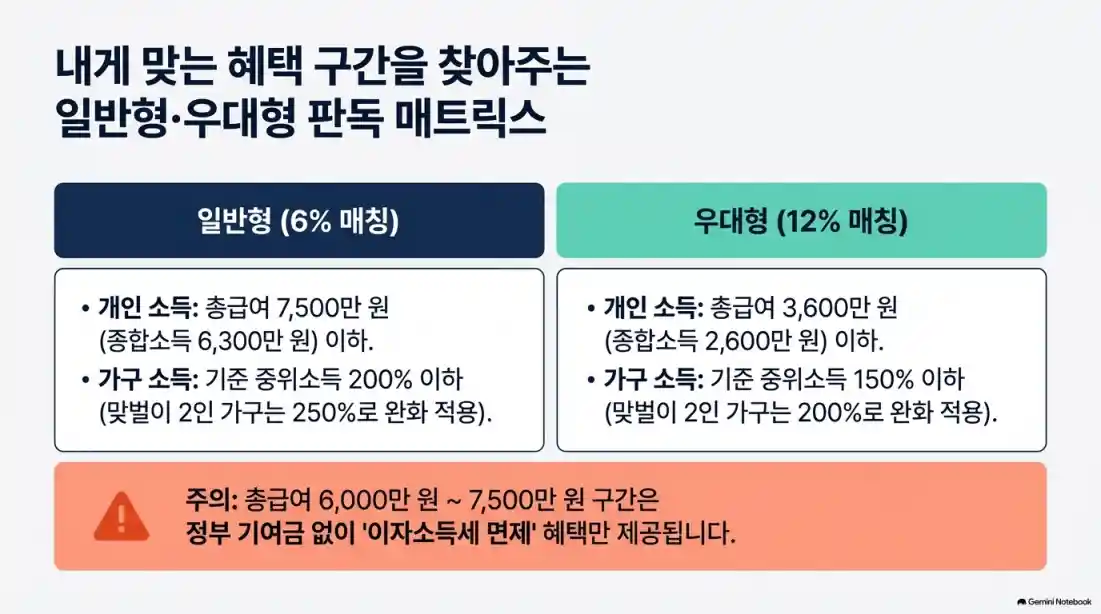 내게 맞는 혜택 구간을 찾아주는
일반형·우대형 판독 매트릭스

일반형 (6% 매칭)

• 개인 소득: 총급여 7,500만 원 (종합소득 6,300만 원) 이하.
• 가구 소득: 기준 중위소득 200% 이하 (맞벌이 2인 가구는 250%로 완화 적용).

우대형 (12% 매칭)

• 개인 소득: 총급여 3,600만 원 (종합소득 2,600만 원) 이하.
• 가구 소득: 기준 중위소득 150% 이하 (맞벌이 2인 가구는 200%로 완화 적용).

주의: 총급여 6,000만 원 ~ 7,500만 원 구간은
정부 기여금 없이 '이자소득세 면제' 혜택만 제공됩니다.

Gemini Notebook